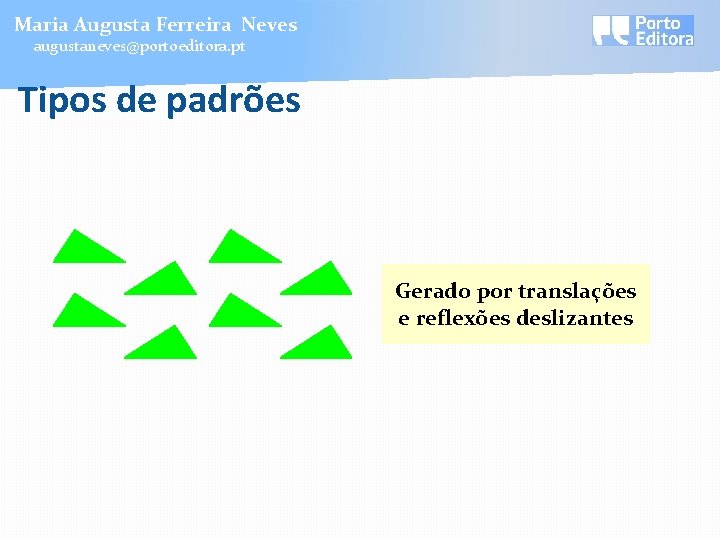 Maria Augusta Ferreira Neves
augustaneves@portoeditora.pt

Porto Editora

Tipos de padrões

Gerado por translações e reflexões deslizantes